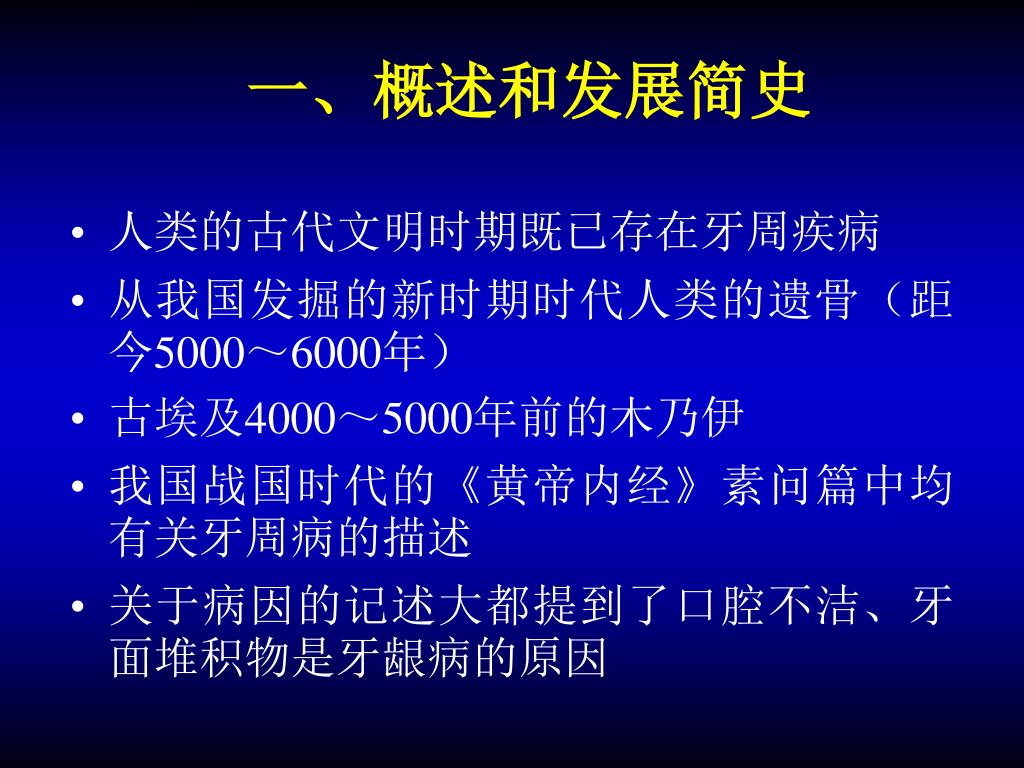 一、概述和发展简史

• 人类的古代文明时期既已存在牙周疾病
• 从我国发掘的新时期时代人类的遗骨（距今5000～6000年）
• 古埃及4000～5000年前的木乃伊
• 我国战国时代的《黄帝内经》素问篇中均有关牙周病的描述
• 关于病因的记述大都提到了口腔不洁、牙面堆积物是牙龈病的原因